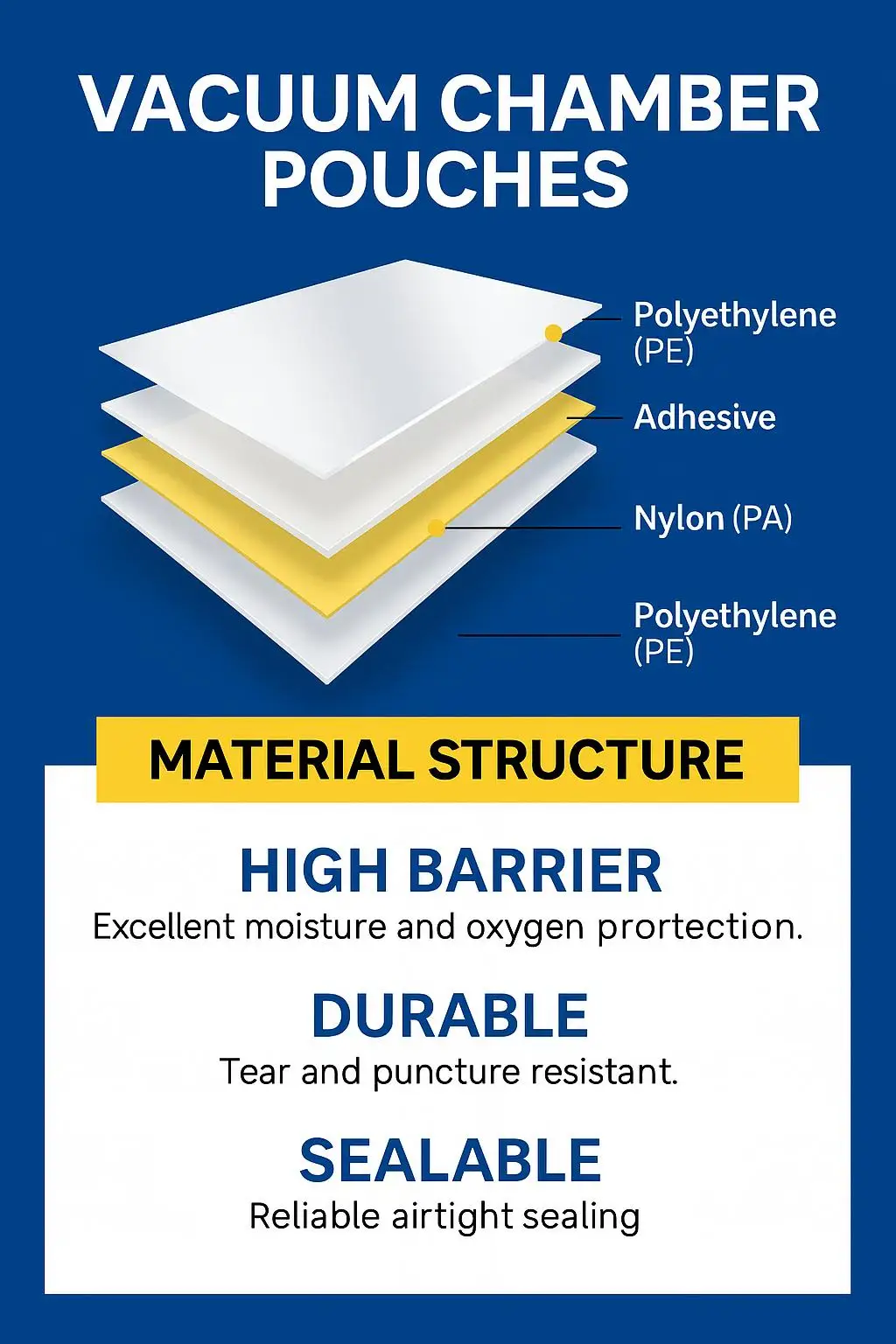 VACUUM CHAMBER POUCHES

Polyethylene (PE)

Adhesive

Nylon (PA)

Polyethylene (PE)

MATERIAL STRUCTURE

HIGH BARRIER
Excellent moisture and oxygen prortection.

DURABLE
Tear and puncture resistant.

SEALABLE
Reliable airtight sealing